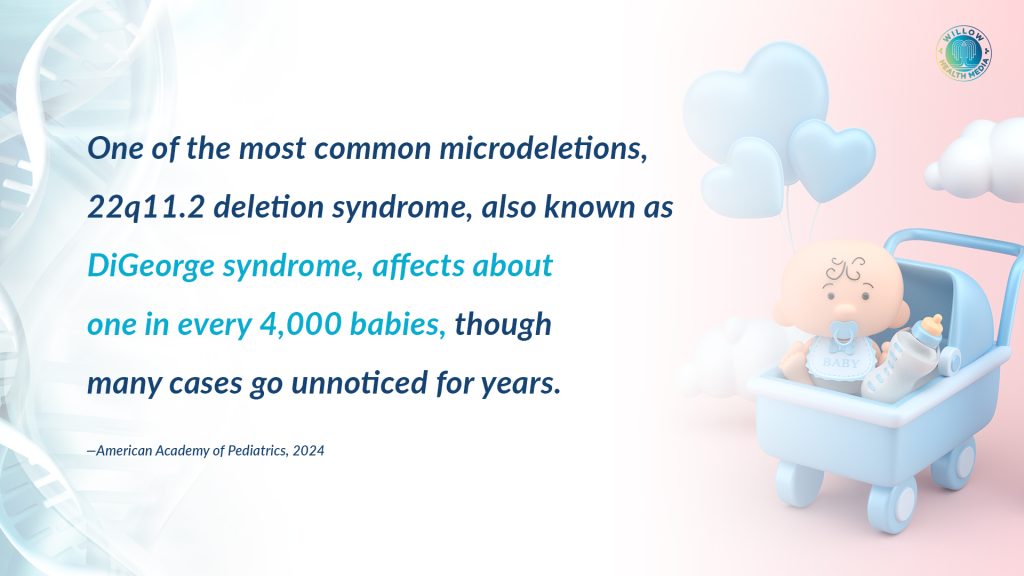 WILLOW HEALTH MEDIA

One of the most common microdeletions, 22q11.2 deletion syndrome, also known as DiGeorge syndrome, affects about one in every 4,000 babies, though many cases go unnoticed for years.

—American Academy of Pediatrics, 2024

BABY